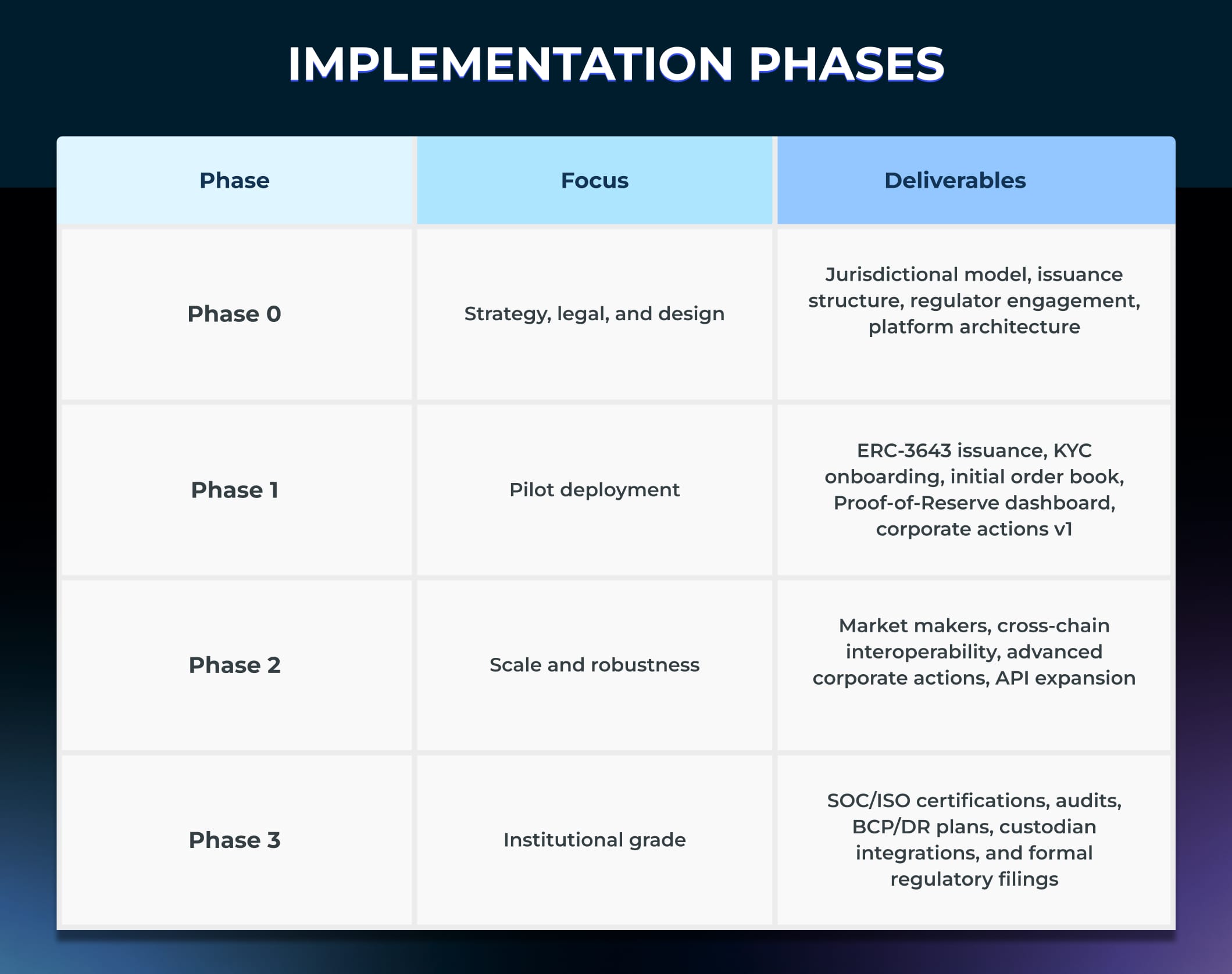 IMPLEMENTATION PHASES

| Phase | Focus | Deliverables |
|---|---|---|
| Phase 0 | Strategy, legal, and design | Jurisdictional model, issuance structure, regulator engagement, platform architecture |
| Phase 1 | Pilot deployment | ERC-3643 issuance, KYC onboarding, initial order book, Proof-of-Reserve dashboard, corporate actions v1 |
| Phase 2 | Scale and robustness | Market makers, cross-chain interoperability, advanced corporate actions, API expansion |
| Phase 3 | Institutional grade | SOC/ISO certifications, audits, BCP/DR plans, custodian integrations, and formal regulatory filings |